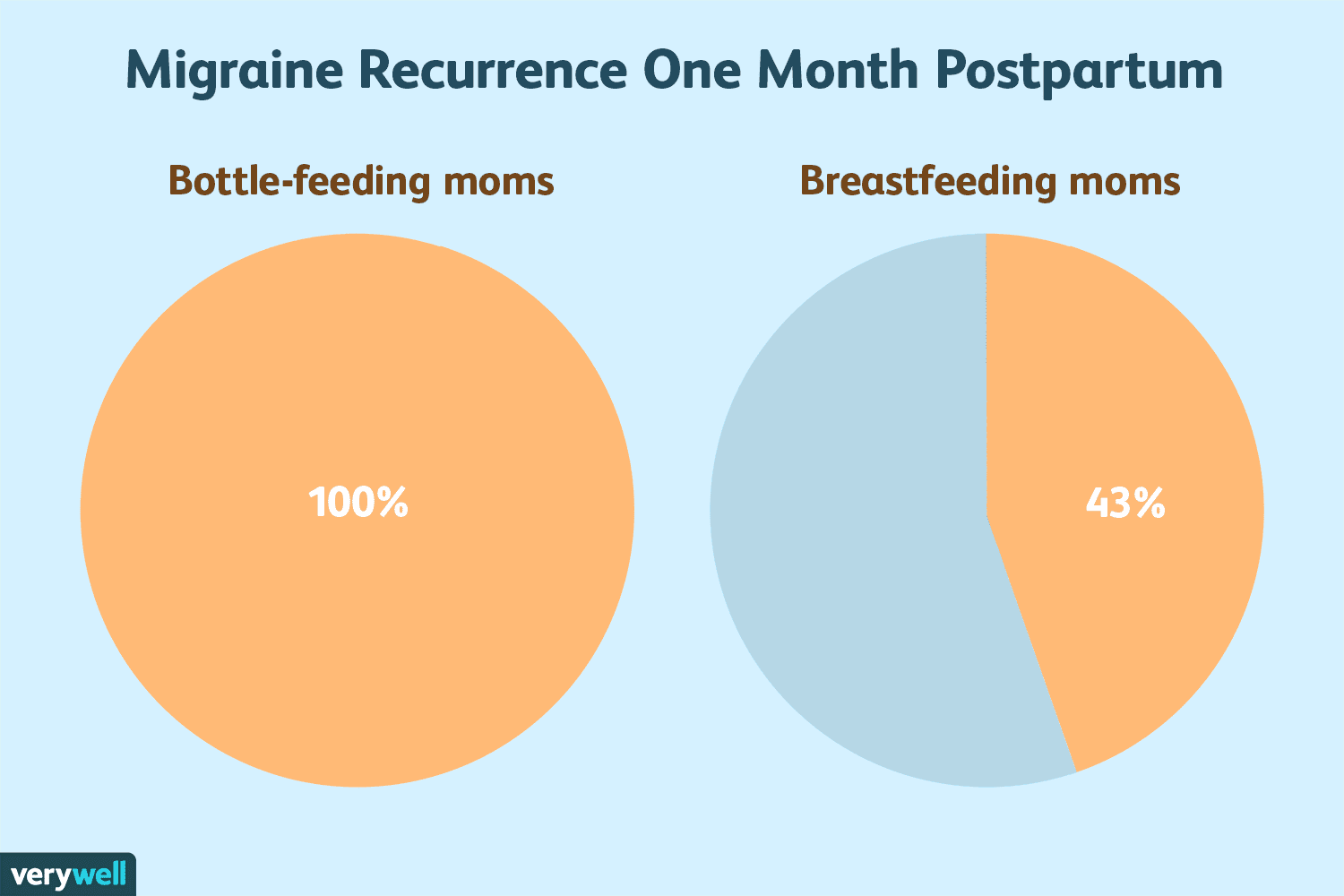 Migraine Recurrence One Month Postpartum

Bottle-feeding moms

100%

Breastfeeding moms

43%

verywell